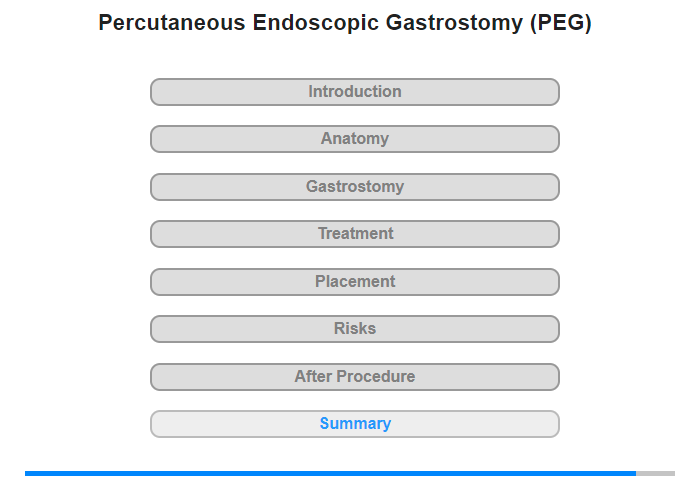 Percutaneous Endoscopic Gastrostomy (PEG)

Introduction

Anatomy

Gastrostomy

Treatment

Placement

Risks

After Procedure

Summary